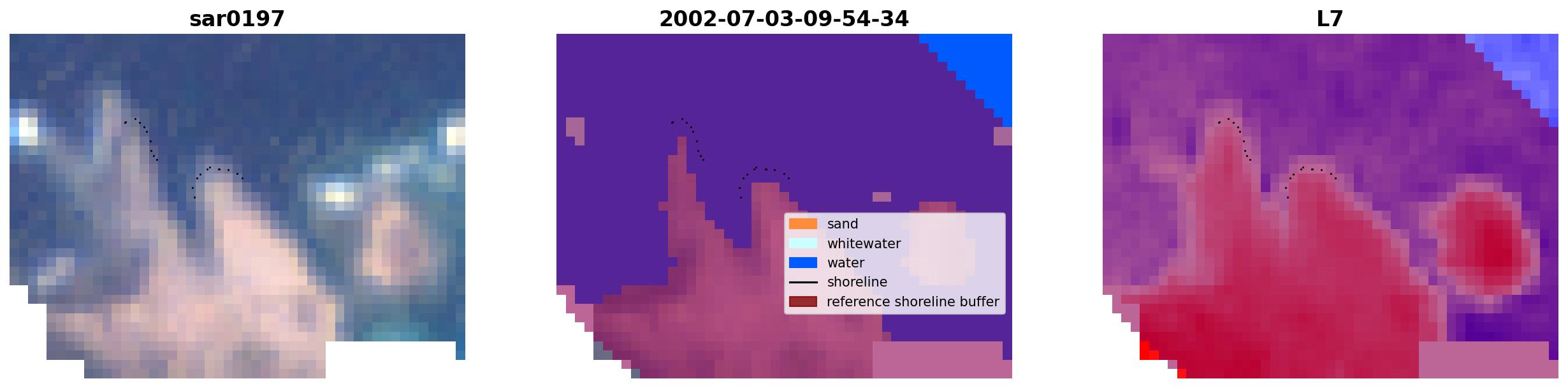 sar0197

2002-07-03-09-54-34

sand
whitewater
water
shoreline
reference shoreline buffer

L7